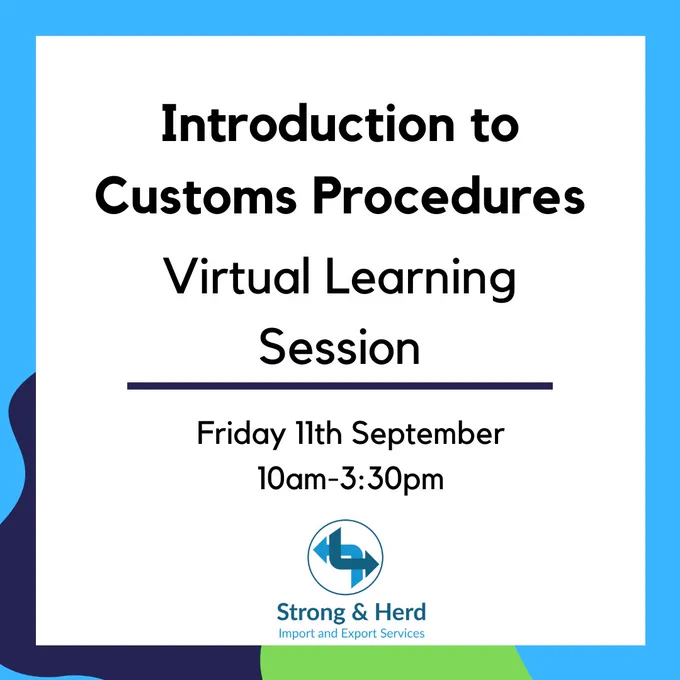 Introduction to Customs Procedures

Virtual Learning Session

Friday 11th September
10am-3:30pm

Strong & Herd
Import and Export Services